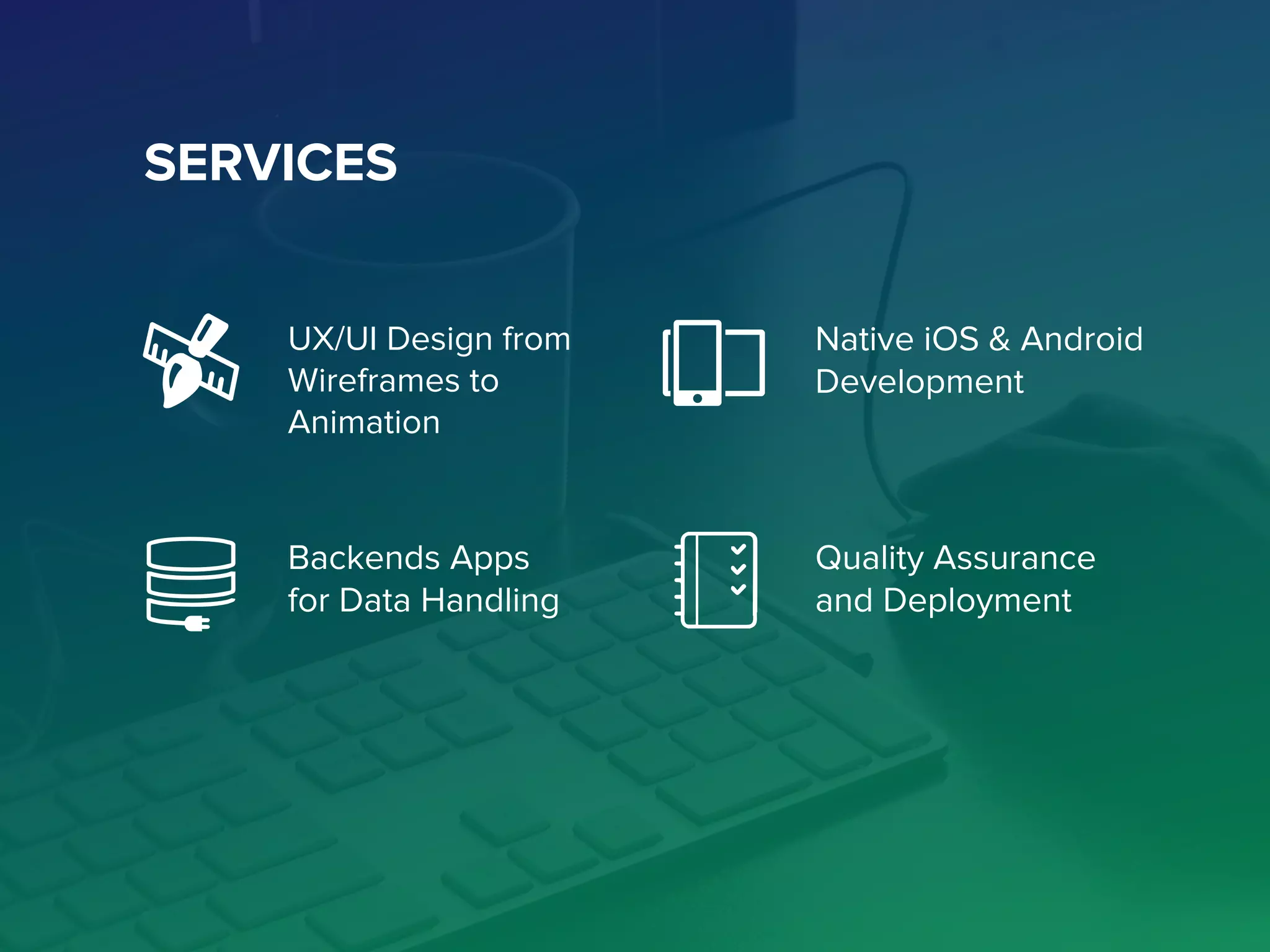 SERVICES

UX/UI Design from Wireframes to Animation

Native iOS & Android Development

Backends Apps for Data Handling

Quality Assurance and Deployment